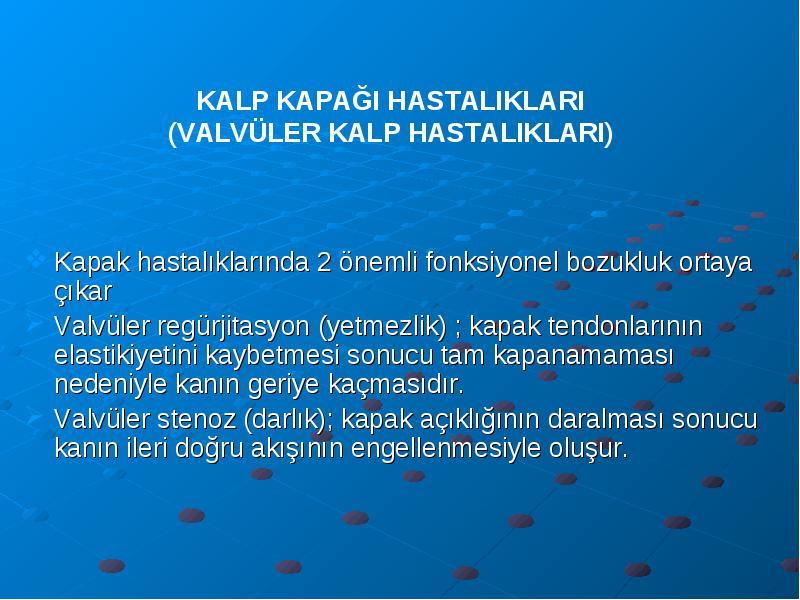 KALP KAPAĞI HASTALIKLARI
(VALVÜLER KALP HASTALIKLARI)

Kapak hastalıklarında 2 önemli fonksiyonel bozukluk ortaya çıkar

Valvüler regürjitasyon (yetmezlik) ; kapak tendonlarının elastikiyetini kaybetmesi sonucu tam kapanamaması nedeniyle kanın geriye kaçmasıdır.

Valvüler stenoz (darlık); kapak açıklığının daralması sonucu kanın ileri doğru akışının engellenmesiyle oluşur.